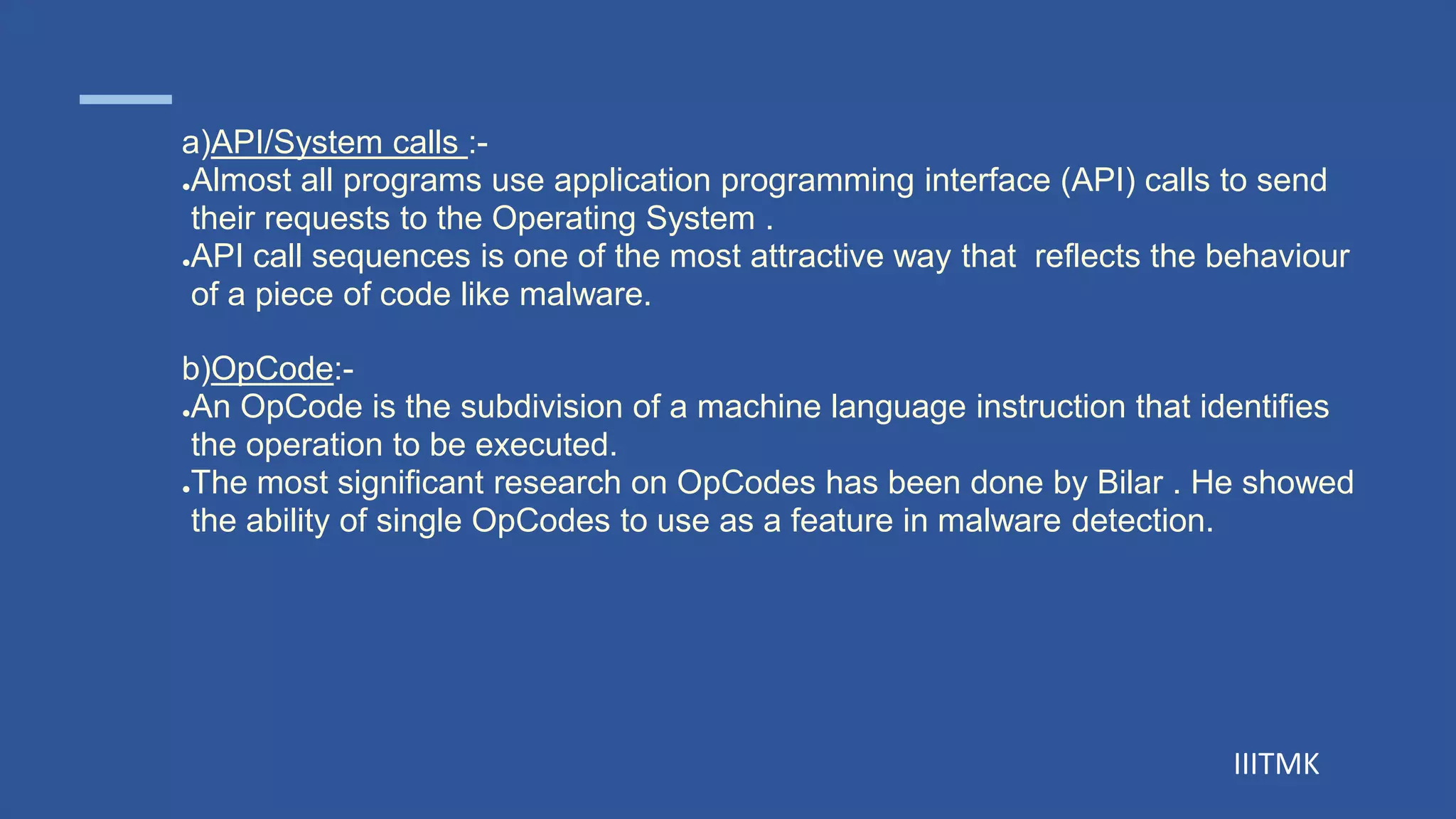 a)API/System calls :-
•Almost all programs use application programming interface (API) calls to send their requests to the Operating System .
•API call sequences is one of the most attractive way that reflects the behaviour of a piece of code like malware.

b)OpCode:-
•An OpCode is the subdivision of a machine language instruction that identifies the operation to be executed.
•The most significant research on OpCodes has been done by Bilar . He showed the ability of single OpCodes to use as a feature in malware detection.

IIITMK